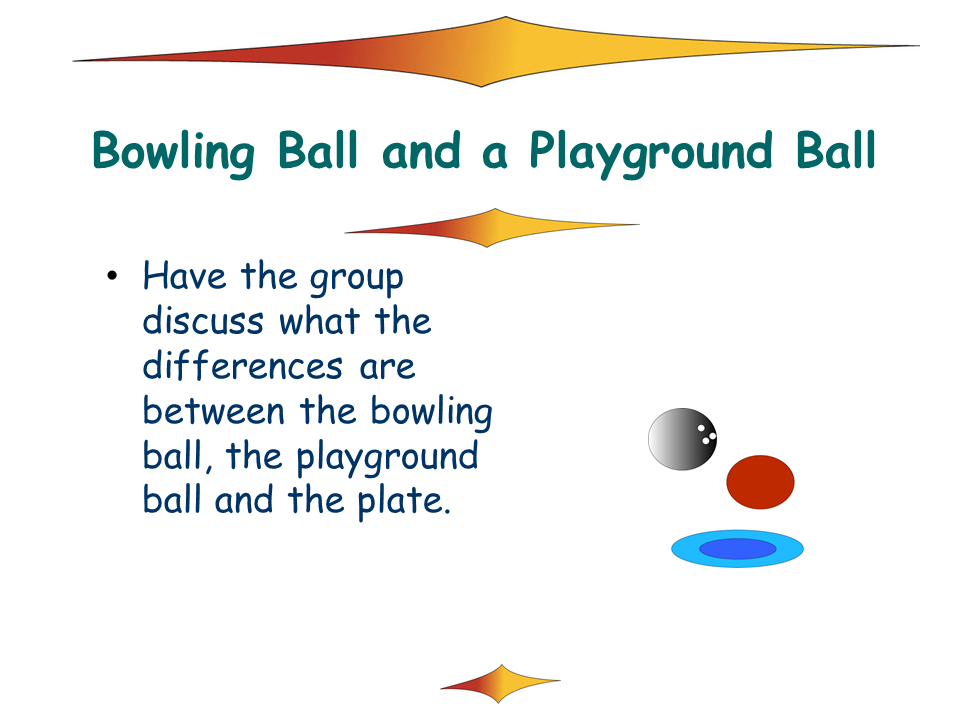 Bowling Ball and a Playground Ball

• Have the group discuss what the differences are between the bowling ball, the playground ball and the plate.